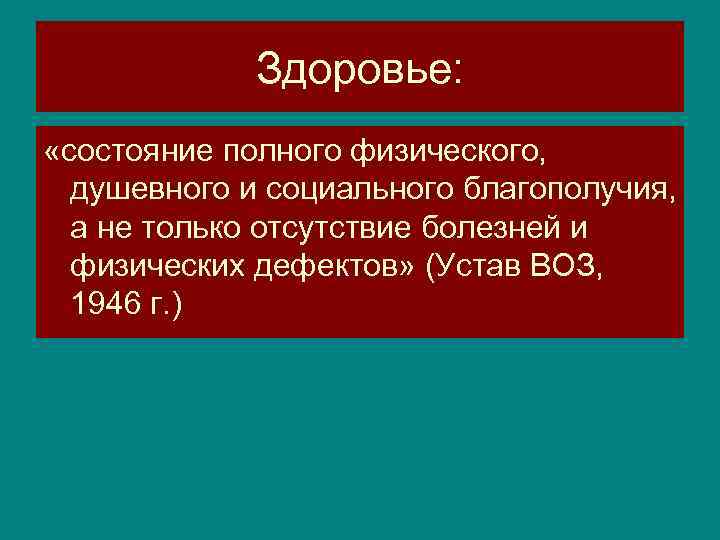 Здоровье:

«состояние полного физического, душевного и социального благополучия, а не только отсутствие болезней и физических дефектов» (Устав ВОЗ, 1946 г.)